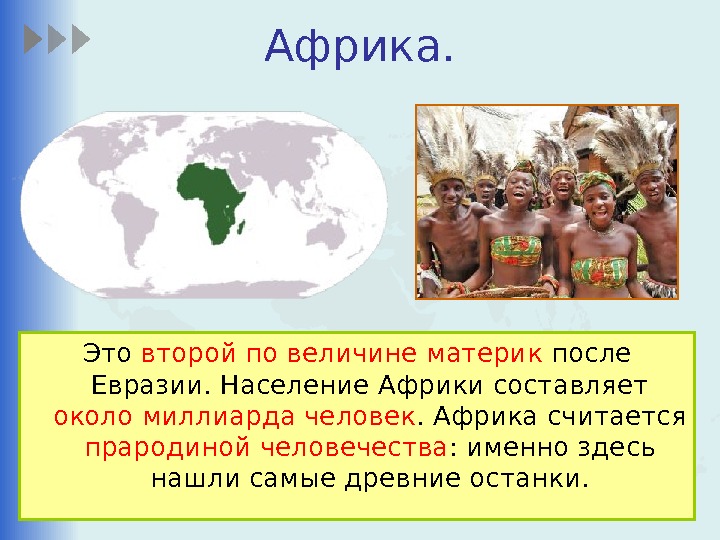 Африка.

Это второй по величине материк после Евразии. Население Африки составляет около миллиарда человек. Африка считается прародиной человечества: именно здесь нашли самые древние останки.